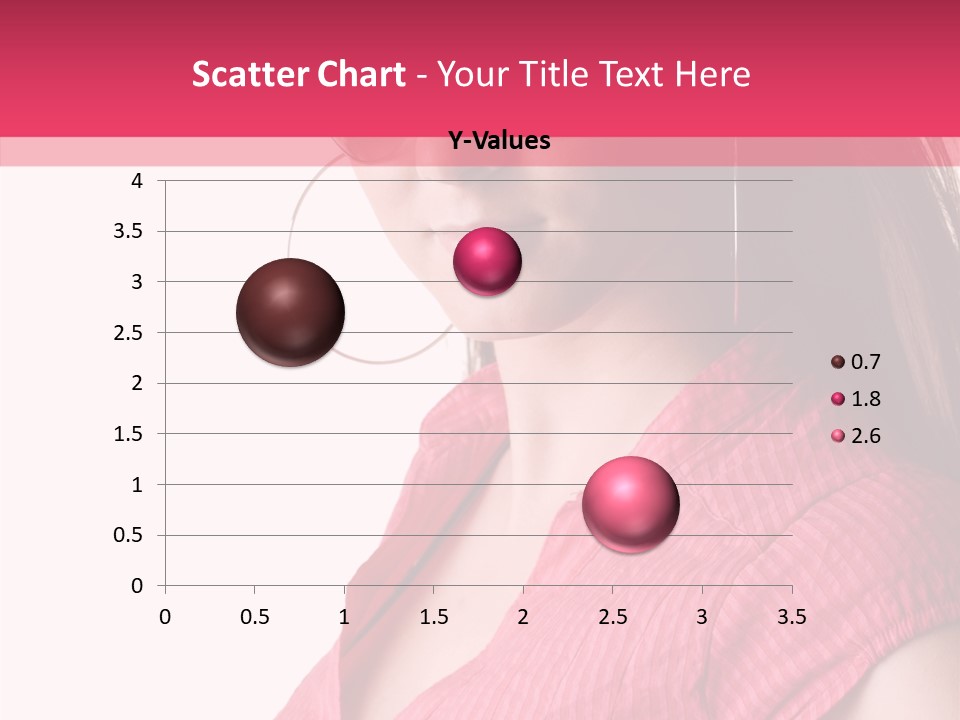 Scatter Chart - Your Title Text Here

Y-Values

4
3.5
3
2.5
2
1.5
1
0.5
0

0 0.5 1 1.5 2 2.5 3 3.5

0.7
1.8
2.6